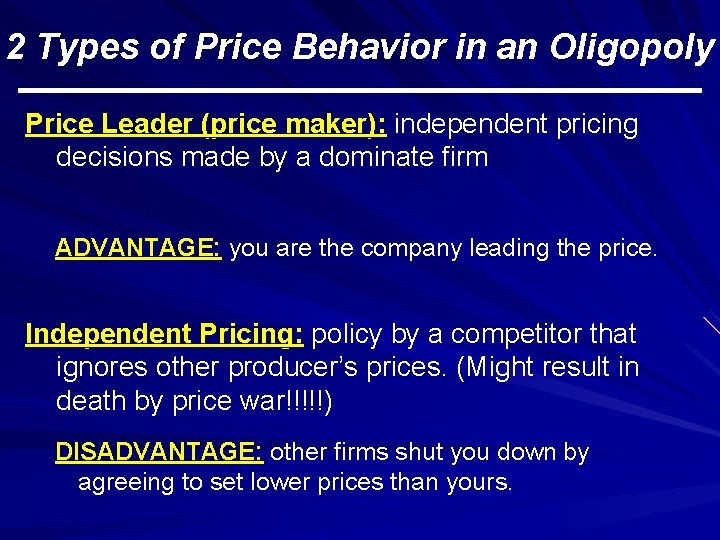 2 Types of Price Behavior in an Oligopoly

Price Leader (price maker): independent pricing decisions made by a dominate firm

ADVANTAGE: you are the company leading the price.

Independent Pricing: policy by a competitor that ignores other producer's prices. (Might result in death by price war!!!!!)

DISADVANTAGE: other firms shut you down by agreeing to set lower prices than yours.